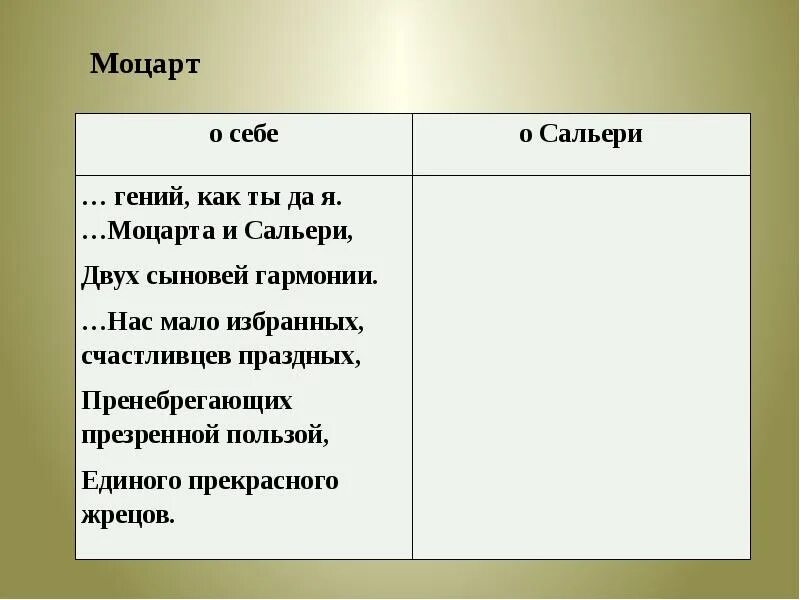 Моцарт

| о себе | о Сальери |
|---|---|
| … гений, как ты да я. …Моцарта и Сальери, Двух сыновей гармонии. …Нас мало избранных, счастливцев праздных, Пренебрегающих презренной пользой, Единого прекрасного жрецов. | |